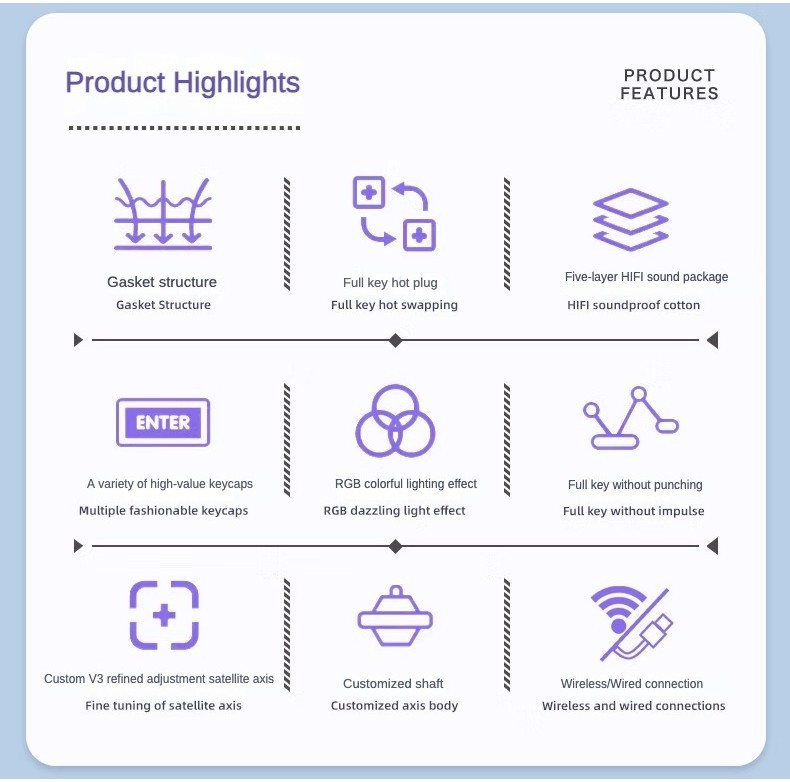 Product Highlights

PRODUCT FEATURES

Gasket structure
Gasket Structure

Full key hot plug
Full key hot swapping

Five-layer HIFI sound package
HIFI soundproof cotton

ENTER

A variety of high-value keycaps
Multiple fashionable keycaps

RGB colorful lighting effect
RGB dazzling light effect

Full key without punching
Full key without impulse

Custom V3 refined adjustment satellite axis
Fine tuning of satellite axis

Customized shaft
Customized axis body

Wireless/Wired connection
Wireless and wired connections